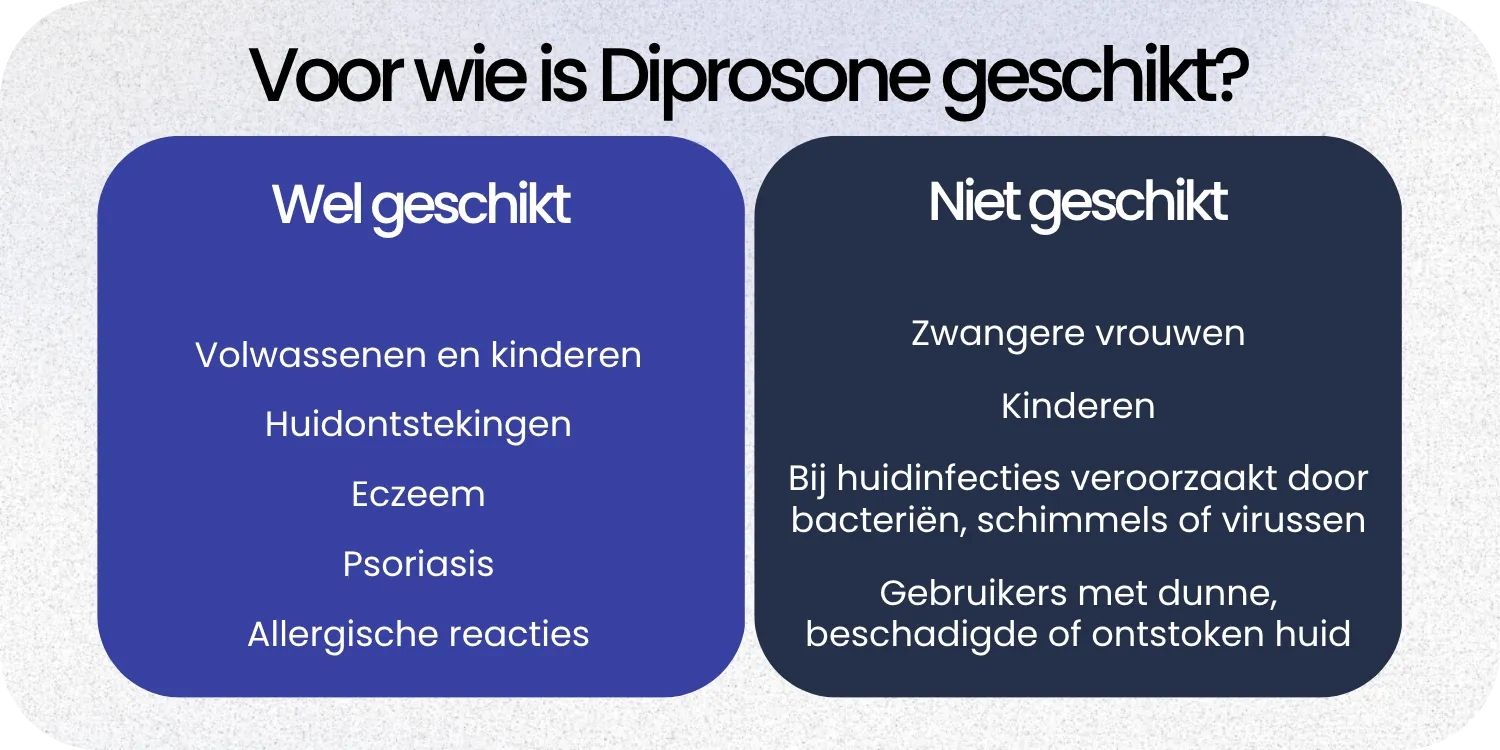 Voor wie is Diprosone geschikt?

Wel geschikt

Volwassenen en kinderen

Huidontstekingen

Eczeem

Psoriasis

Allergische reacties

Niet geschikt

Zwangere vrouwen

Kinderen

Bij huidinfecties veroorzaakt door bacteriën, schimmels of virussen

Gebruikers met dunne, beschadigde of ontstoken huid